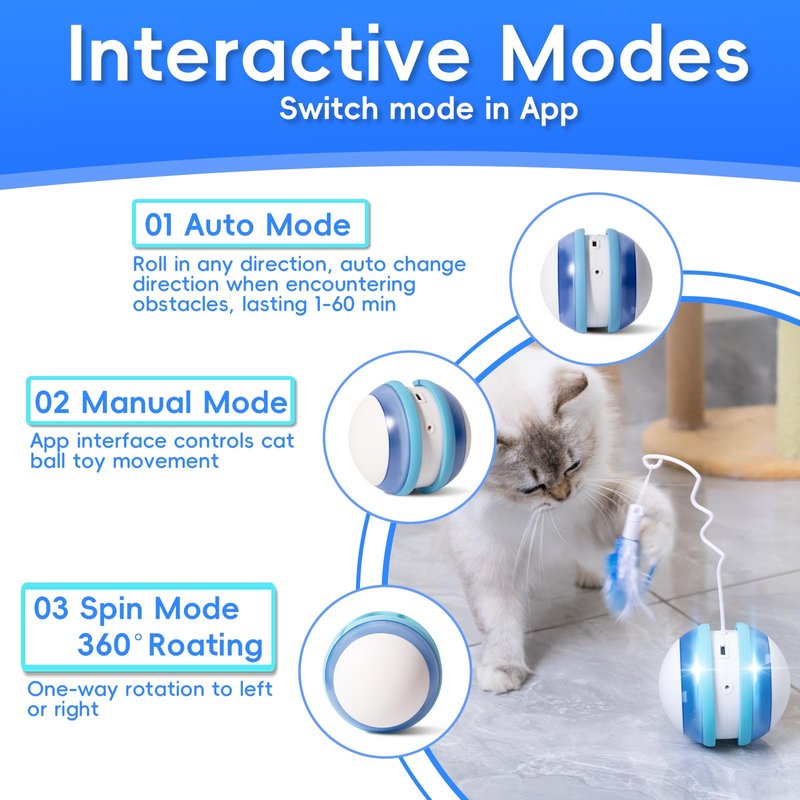 Interactive Modes
Switch mode in App

01 Auto Mode
Roll in any direction, auto change direction when encountering obstacles, lasting 1-60 min

02 Manual Mode
App interface controls cat ball toy movement

03 Spin Mode
360° Roating
One-way rotation to left or right